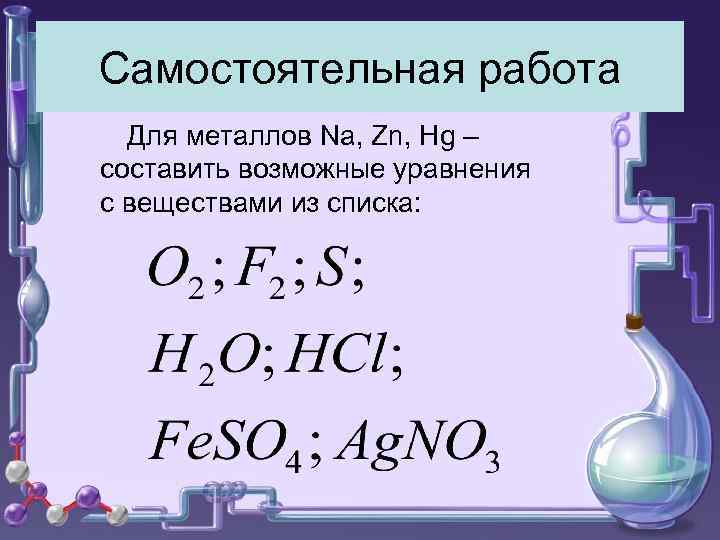 Самостоятельная работа

Для металлов Na, Zn, Hg – составить возможные уравнения с веществами из списка:

$O_2; F_2; S;$

$H_2O; HCl;$

$FeSO_4; AgNO_3$